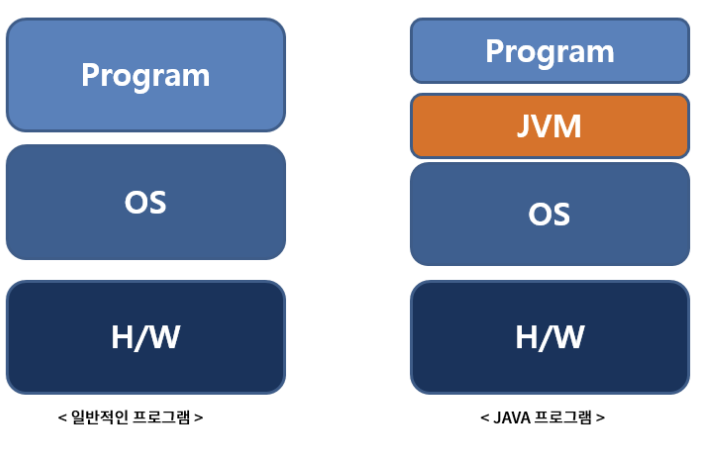 Program

OS

H/W

< 일반적인 프로그램 >

Program

JVM

OS

H/W

< JAVA 프로그램 >